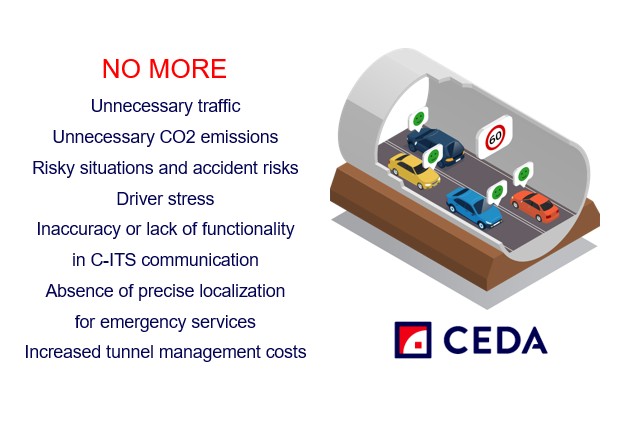 NO MORE

Unnecessary traffic

Unnecessary CO2 emissions

Risky situations and accident risks

Driver stress

Inaccuracy or lack of functionality in C-ITS communication

Absence of precise localization for emergency services

Increased tunnel management costs

60

CEDA